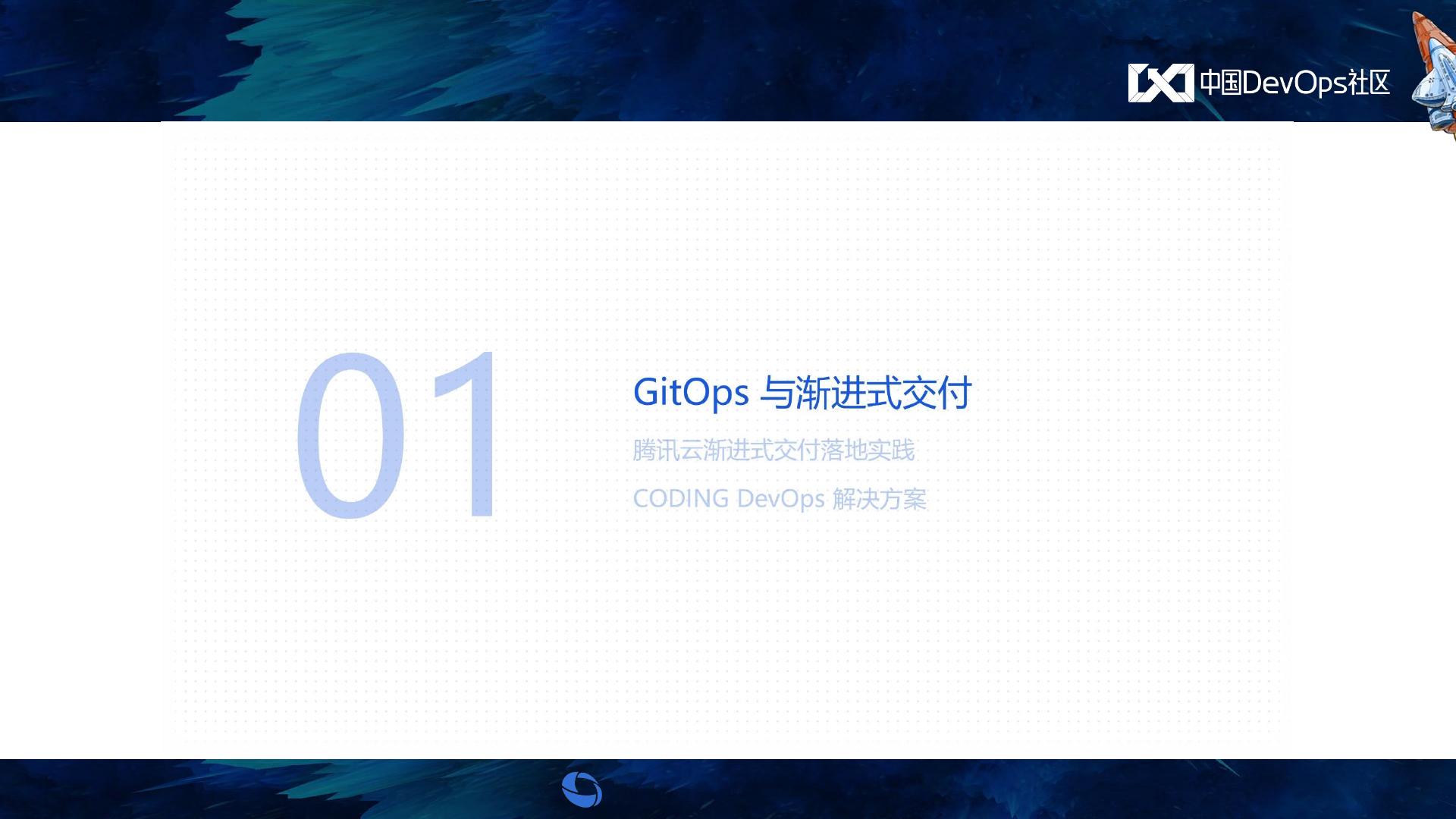 中国DevOps社区

01

GitOps 与渐进式交付

腾讯云渐进式交付落地实践

CODING DevOps 解决方案